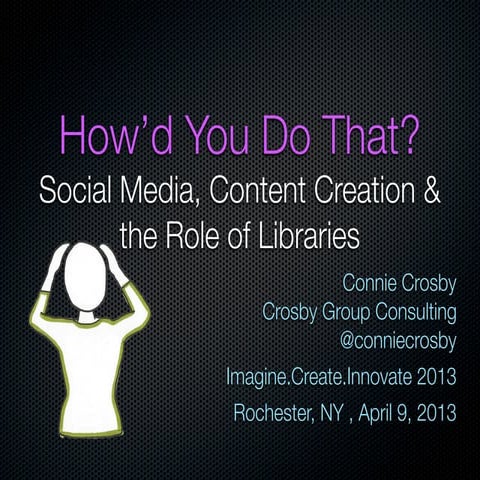 How'd You Do That?

Social Media, Content Creation & the Role of Libraries

Connie Crosby
Crosby Group Consulting
@conniecrosby

Imagine.Create.Innovate 2013

Rochester, NY , April 9, 2013